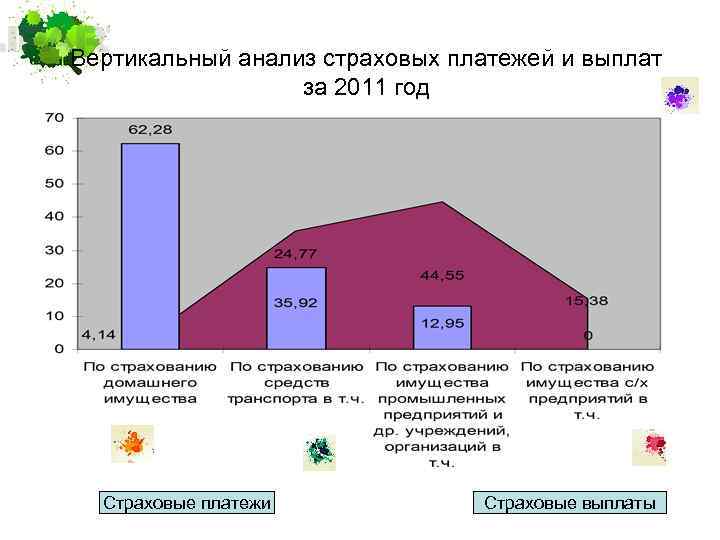 Вертикальный анализ страховых платежей и выплат за 2011 год

70
60
50
40
30
20
10
0

62,28
4,14
24,77
35,92
44,55
12,95
15,38
0

По страхованию домашнего имущества
По страхованию средств транспорта в т.ч.
По страхованию имущества промышленных предприятий и др. учреждений, организаций в т.ч.
По страхованию имущества с/х предприятий в т.ч.

Страховые платежи
Страховые выплаты